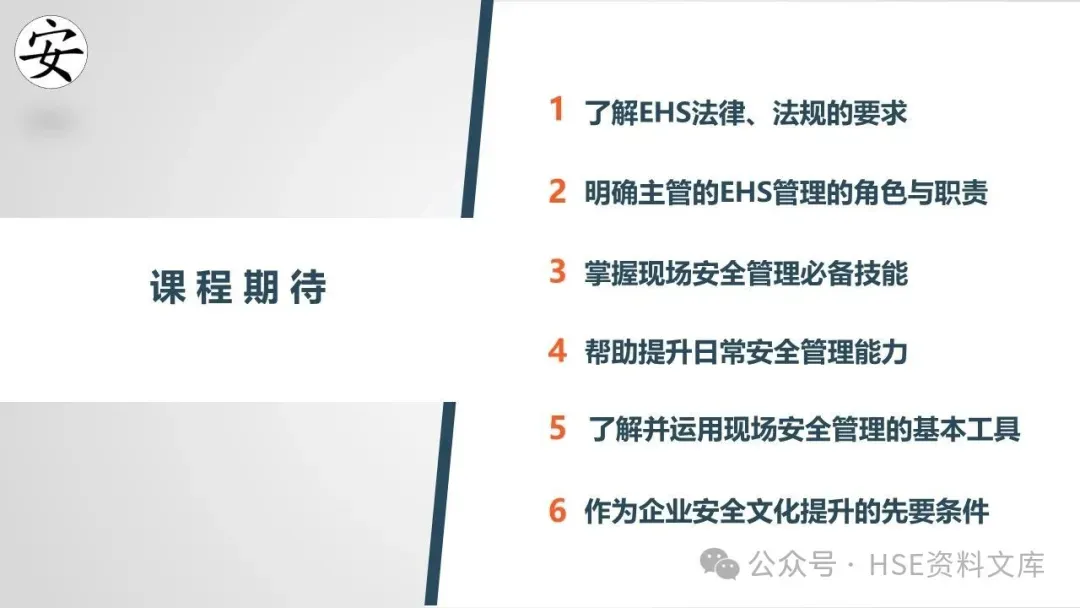 安

课程期待

1 了解EHS法律、法规的要求

2 明确主管的EHS管理的角色与职责

3 掌握现场安全管理必备技能

4 帮助提升日常安全管理能力

5 了解并运用现场安全管理的基本工具

6 作为企业安全文化提升的先要条件

公众号 · HSE资料文库